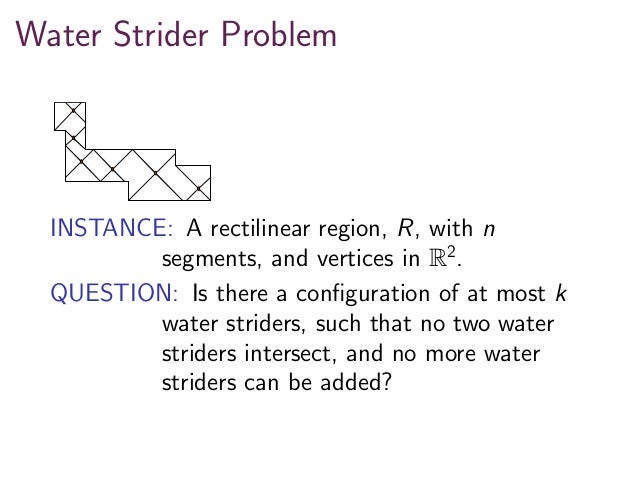 Water Strider Problem

INSTANCE: A rectilinear region, $R$, with $n$ segments, and vertices in $\mathbb{R}^2$.

QUESTION: Is there a configuration of at most $k$ water striders, such that no two water striders intersect, and no more water striders can be added?